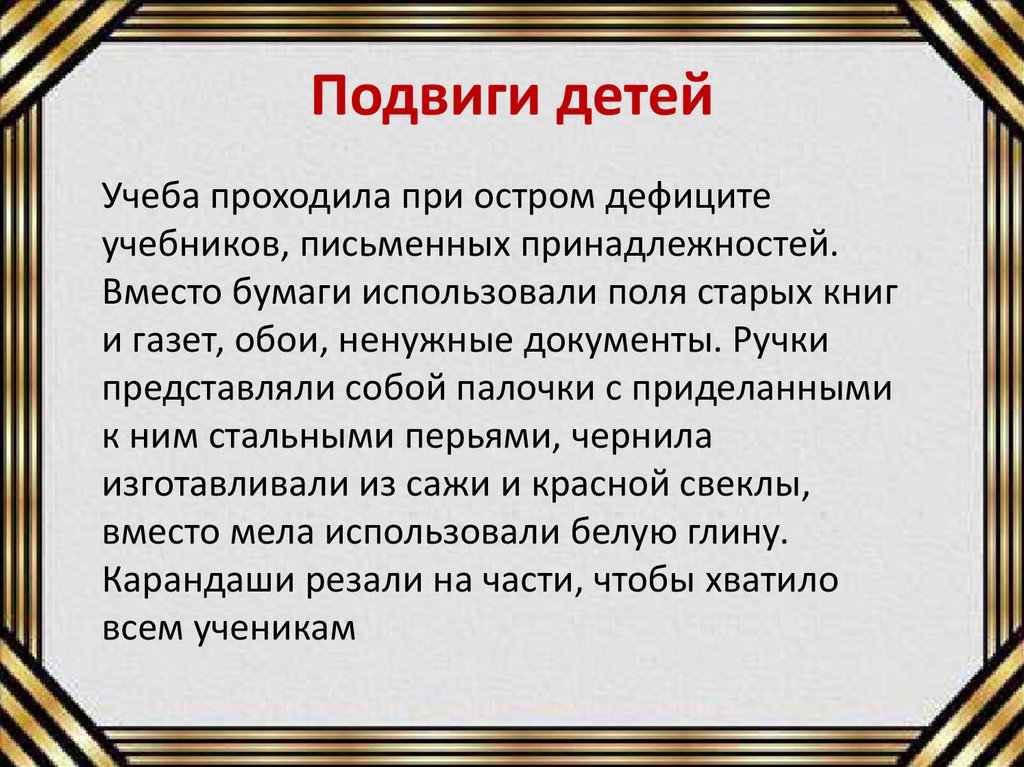 Подвиги детей

Учеба проходила при остром дефиците учебников, письменных принадлежностей. Вместо бумаги использовали поля старых книг и газет, обои, ненужные документы. Ручки представляли собой палочки с приделанными к ним стальными перьями, чернила изготавливали из сажи и красной свеклы, вместо мела использовали белую глину. Карандаши резали на части, чтобы хватило всем ученикам